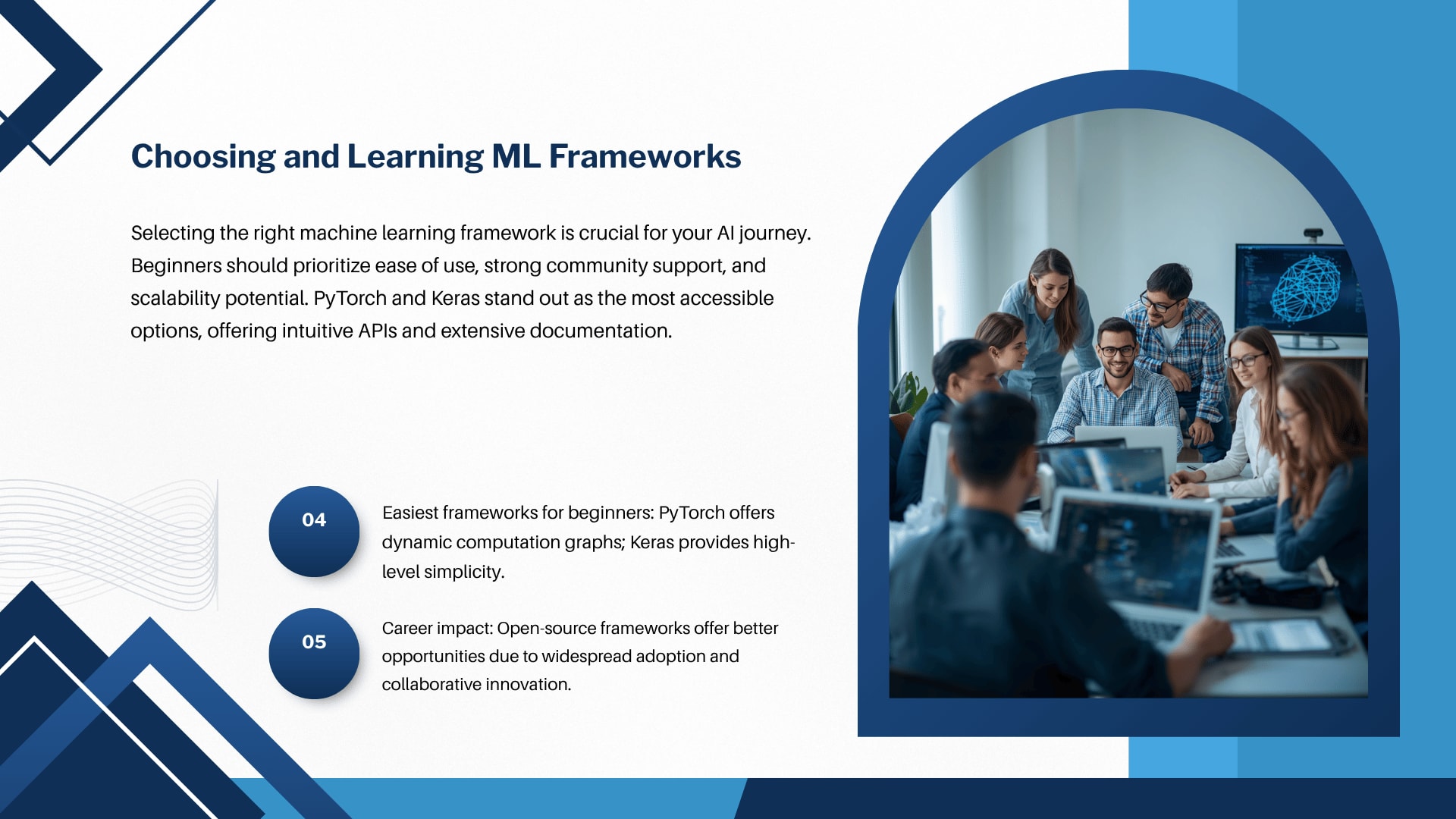 Choosing and Learning ML Frameworks

Selecting the right machine learning framework is crucial for your AI journey. Beginners should prioritize ease of use, strong community support, and scalability potential. PyTorch and Keras stand out as the most accessible options, offering intuitive APIs and extensive documentation.

04

Easiest frameworks for beginners: PyTorch offers dynamic computation graphs; Keras provides high-level simplicity.

05

Career impact: Open-source frameworks offer better opportunities due to widespread adoption and collaborative innovation.